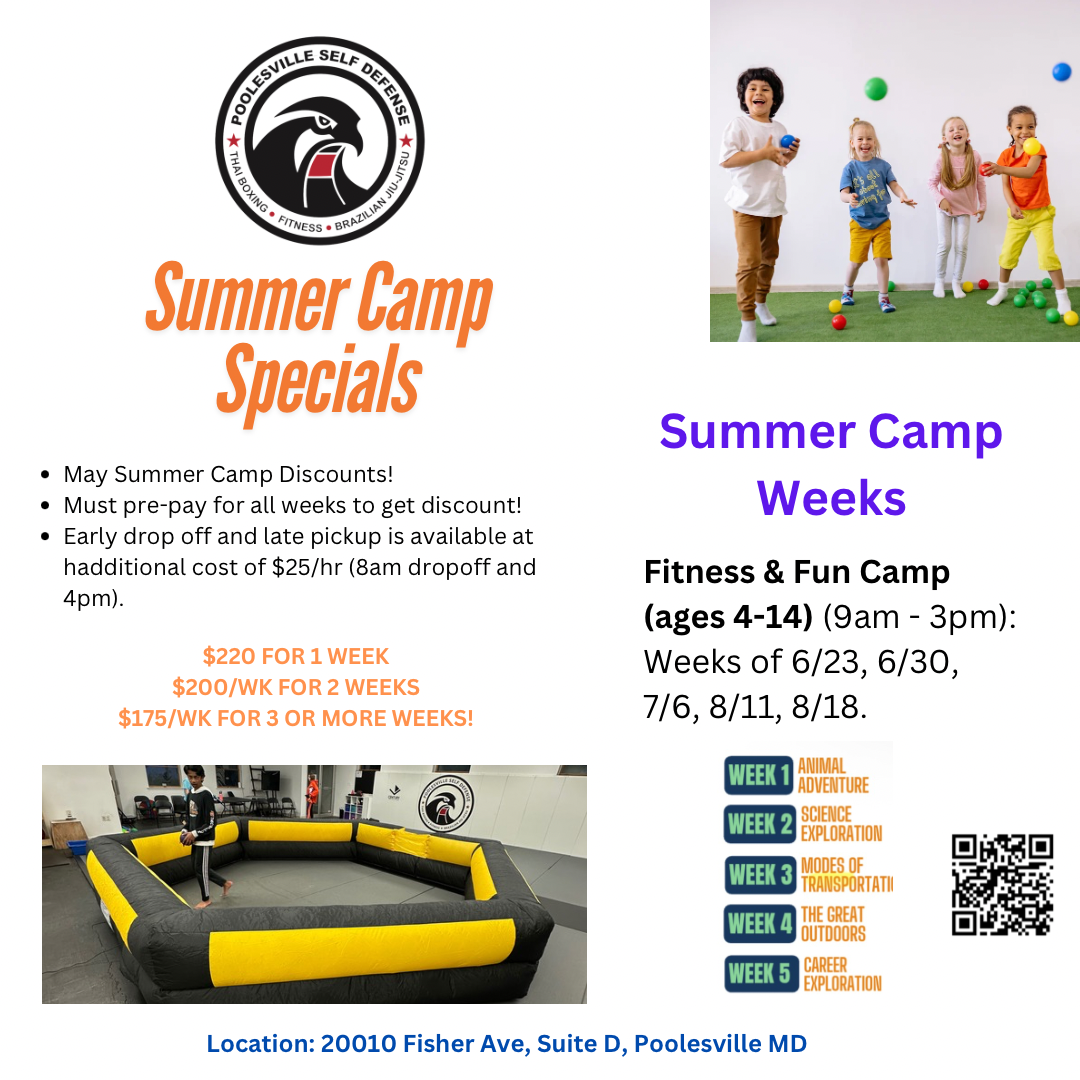 POOLESVILLE SELF DEFENSE
THAI BOXING • FITNESS • BRAZILIAN JIU-JITSU

Summer Camp Specials

- May Summer Camp Discounts!
- Must pre-pay for all weeks to get discount!
- Early drop off and late pickup is available at hadditional cost of $25/hr (8am dropoff and 4pm).

$220 FOR 1 WEEK
$200/WK FOR 2 WEEKS
$175/WK FOR 3 OR MORE WEEKS!

Summer Camp Weeks

Fitness & Fun Camp (ages 4-14) (9am - 3pm): Weeks of 6/23, 6/30, 7/6, 8/11, 8/18.

WEEK 1 ANIMAL ADVENTURE
WEEK 2 SCIENCE EXPLORATION
WEEK 3 MODES OF TRANSPORTATI
WEEK 4 THE GREAT OUTDOORS
WEEK 5 CAREER EXPLORATION

Location: 20010 Fisher Ave, Suite D, Poolesville MD